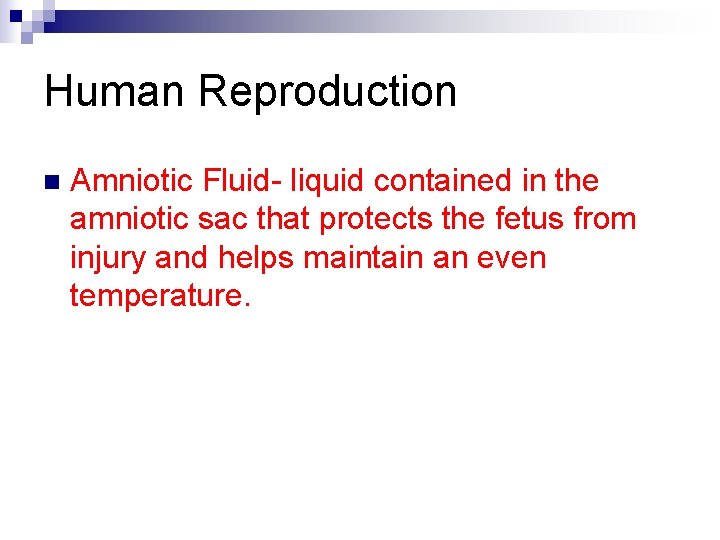 Human Reproduction

Amniotic Fluid- liquid contained in the amniotic sac that protects the fetus from injury and helps maintain an even temperature.